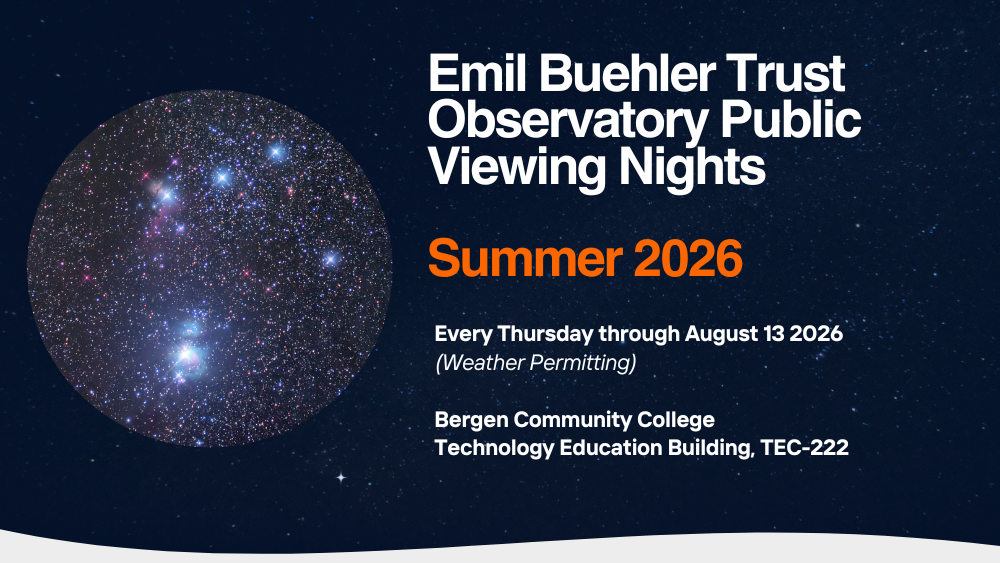 Emil Buehler Trust Observatory Public Viewing Nights

Summer 2026

Every Thursday through August 13 2026
(Weather Permitting)

Bergen Community College
Technology Education Building, TEC-222